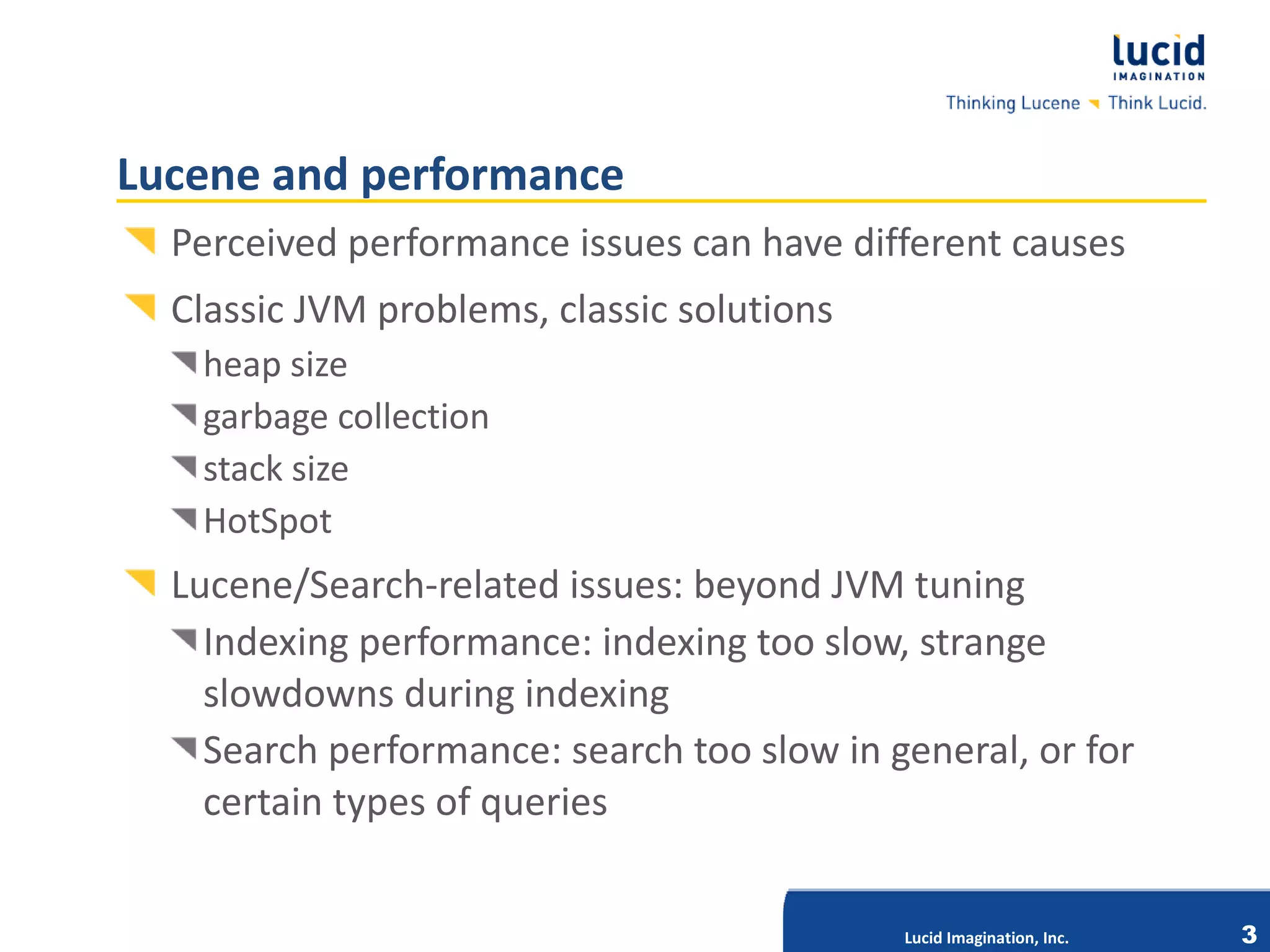 lucid
IMAGINATION
Thinking Lucene Think Lucid.

Lucene and performance

Perceived performance issues can have different causes

Classic JVM problems, classic solutions

heap size

garbage collection

stack size

HotSpot

Lucene/Search-related issues: beyond JVM tuning

Indexing performance: indexing too slow, strange slowdowns during indexing

Search performance: search too slow in general, or for certain types of queries

Lucid Imagination, Inc.

3